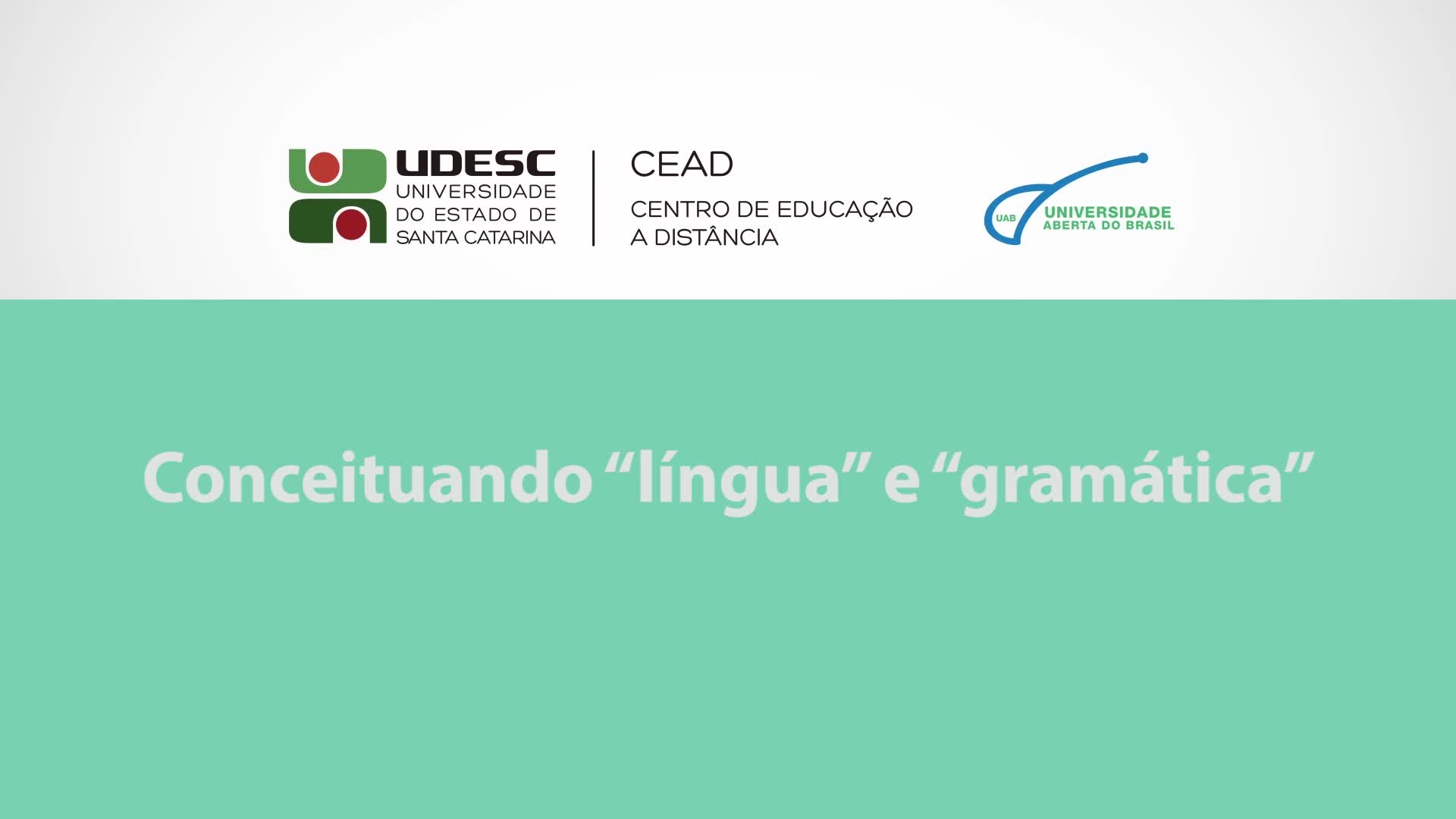 UDESC
UNIVERSIDADE DO ESTADO DE SANTA CATARINA

CEAD
CENTRO DE EDUCAÇÃO A DISTÂNCIA

UAB UNIVERSIDADE ABERTA DO BRASIL

Conceituando “língua” e “gramática”